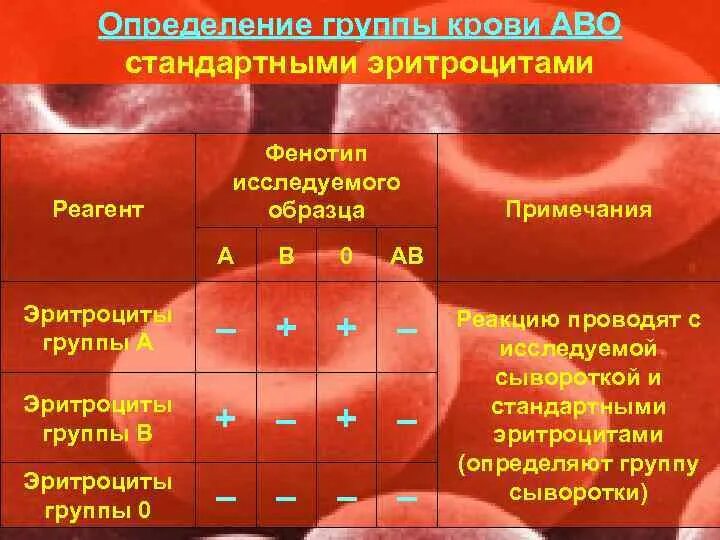 Определение группы крови АВО
стандартными эритроцитами

| Реагент | Фенотип исследуемого образца | | | | Примечания |
|---|---|---|---|---|---|
| | А | В | 0 | АВ | |
| Эритроциты группы А | – | + | + | – | Реакцию проводят с исследуемой сывороткой и стандартными эритроцитами (определяют группу сыворотки) |
| Эритроциты группы В | + | – | + | – | |
| Эритроциты группы 0 | – | – | – | – | |